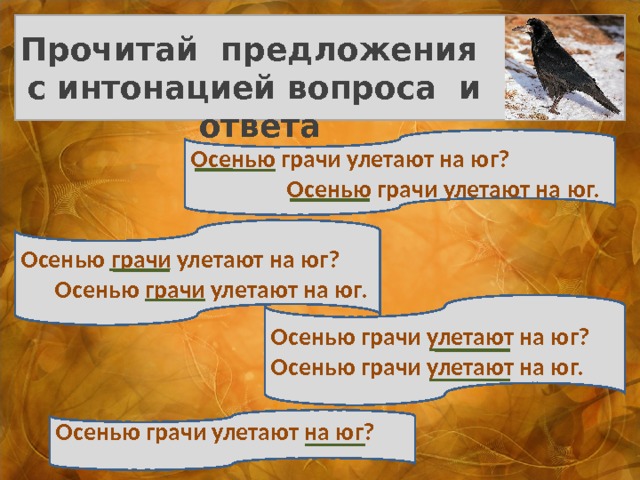 Прочитай предложения с интонацией вопроса и ответа

Осенью грачи улетают на юг?
Осенью грачи улетают на юг.

Осенью грачи улетают на юг?
Осенью грачи улетают на юг.

Осенью грачи улетают на юг?
Осенью грачи улетают на юг.

Осенью грачи улетают на юг?